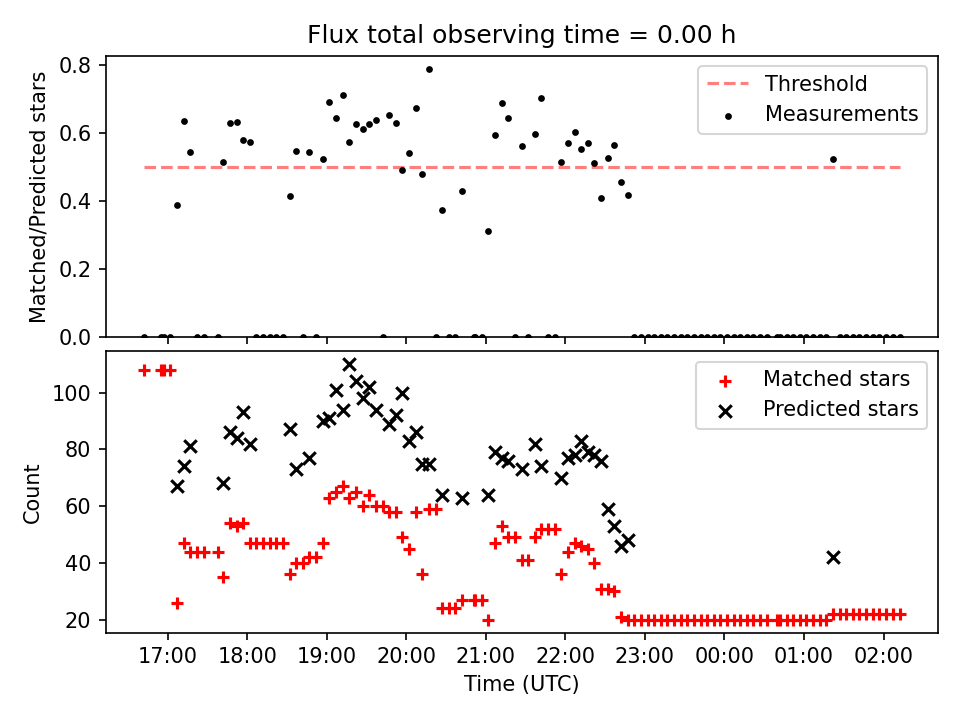 Flux total observing time = 0.00 h

Matched/Predicted stars

0.8
0.6
0.4
0.2
0.0

Threshold
Measurements

Count

100
80
60
40
20

Matched stars
Predicted stars

17:00 18:00 19:00 20:00 21:00 22:00 23:00 00:00 01:00 02:00

Time (UTC)